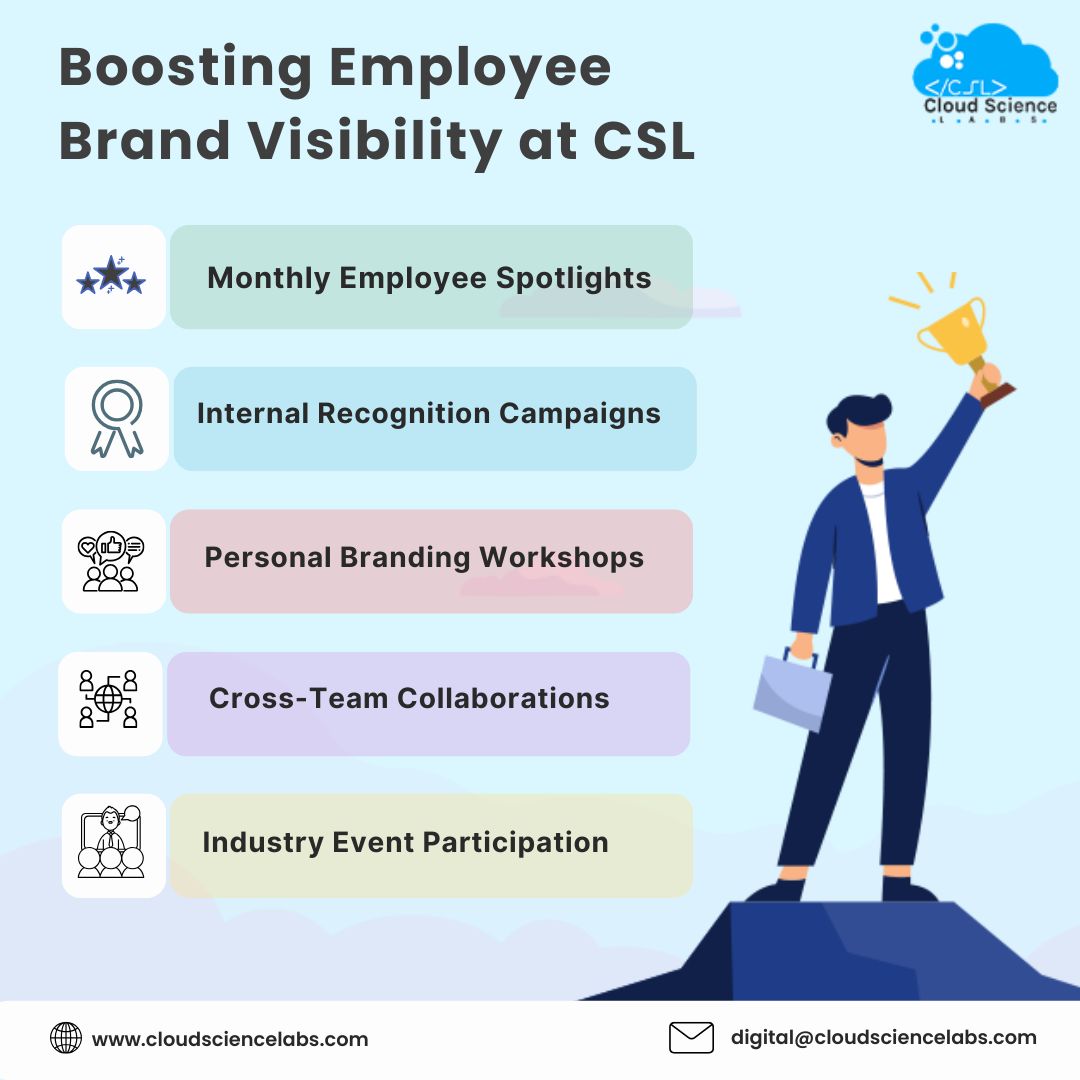 Boosting Employee Brand Visibility at CSL

</CSL>
Cloud Science
L A B S

Monthly Employee Spotlights

Internal Recognition Campaigns

Personal Branding Workshops

Cross-Team Collaborations

Industry Event Participation

www.cloudsciencelabs.com

digital@cloudsciencelabs.com